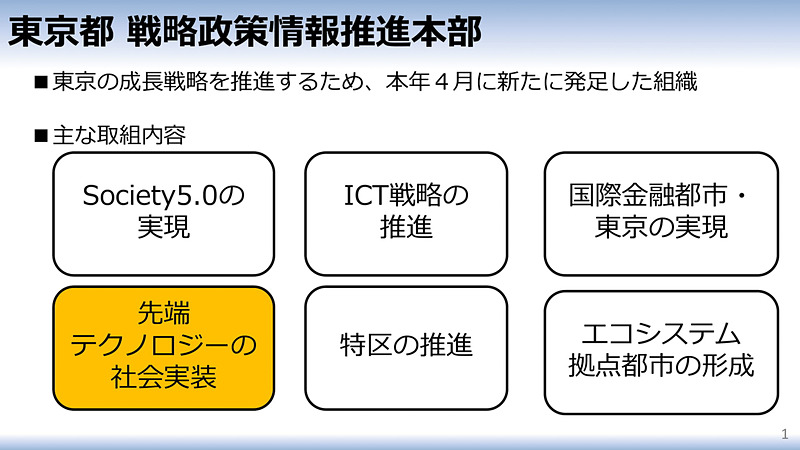 東京都 戦略政策情報推進本部

■東京の成長戦略を推進するため、本年４月に新たに発足した組織

■主な取組内容

Society5.0の実現

ICT戦略の推進

国際金融都市・東京の実現

先端テクノロジーの社会実装

特区の推進

エコシステム拠点都市の形成

1